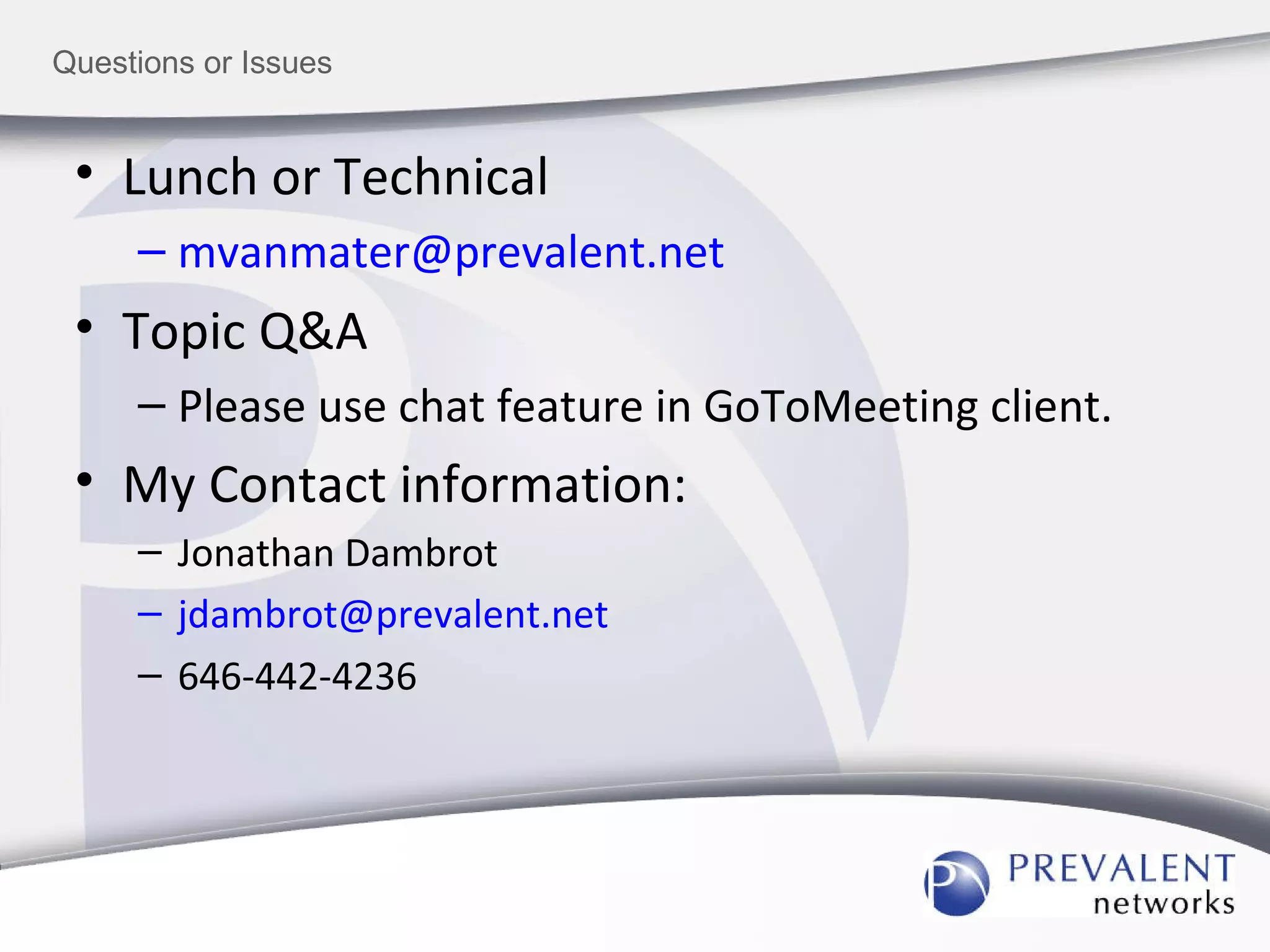 Questions or Issues

• Lunch or Technical
– mvanmater@prevalent.net
• Topic Q&A
– Please use chat feature in GoToMeeting client.
• My Contact information:
– Jonathan Dambrot
– jdambrot@prevalent.net
– 646-442-4236

PREVALENT networks